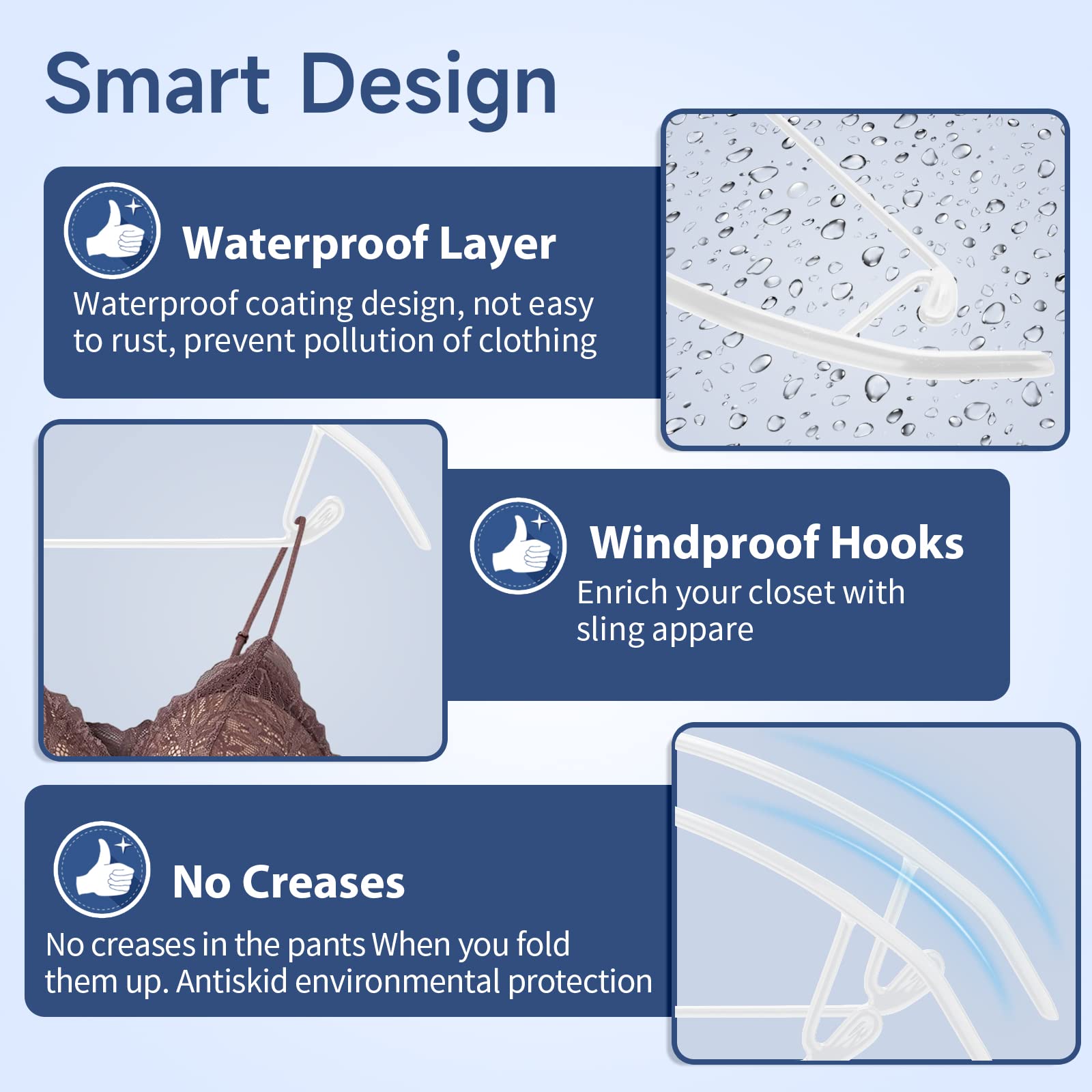 Smart Design

Waterproof Layer

Waterproof coating design, not easy to rust, prevent pollution of clothing

Windproof Hooks

Enrich your closet with sling appare

No Creases

No creases in the pants When you fold them up. Antiskid environmental protection